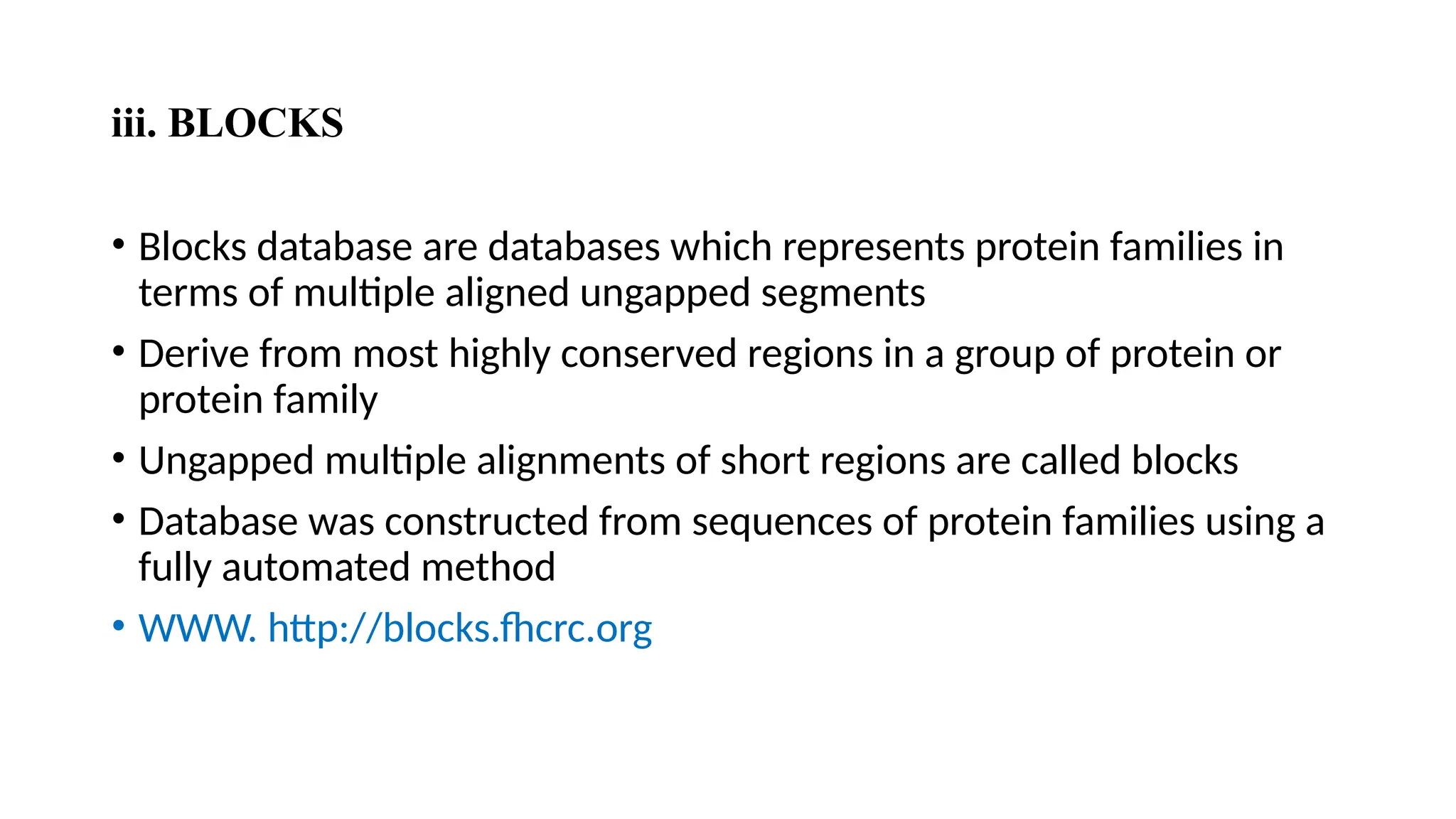 iii. BLOCKS

• Blocks database are databases which represents protein families in terms of multiple aligned ungapped segments

• Derive from most highly conserved regions in a group of protein or protein family

• Ungapped multiple alignments of short regions are called blocks

• Database was constructed from sequences of protein families using a fully automated method

• WWW. http://blocks.fhcrc.org